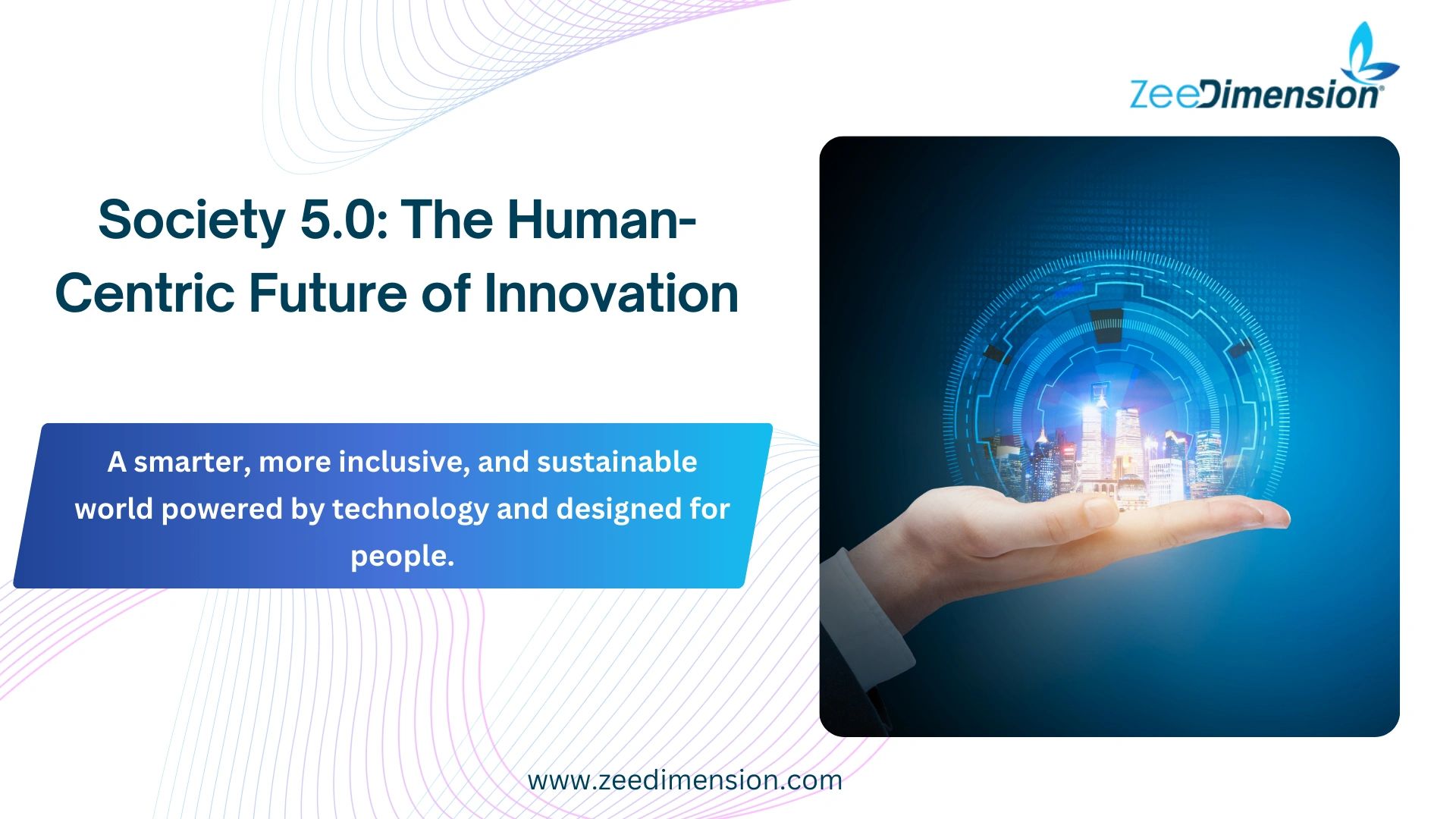 ZeeDimension®

Society 5.0: The Human-Centric Future of Innovation

A smarter, more inclusive, and sustainable world powered by technology and designed for people.

www.zeedimension.com